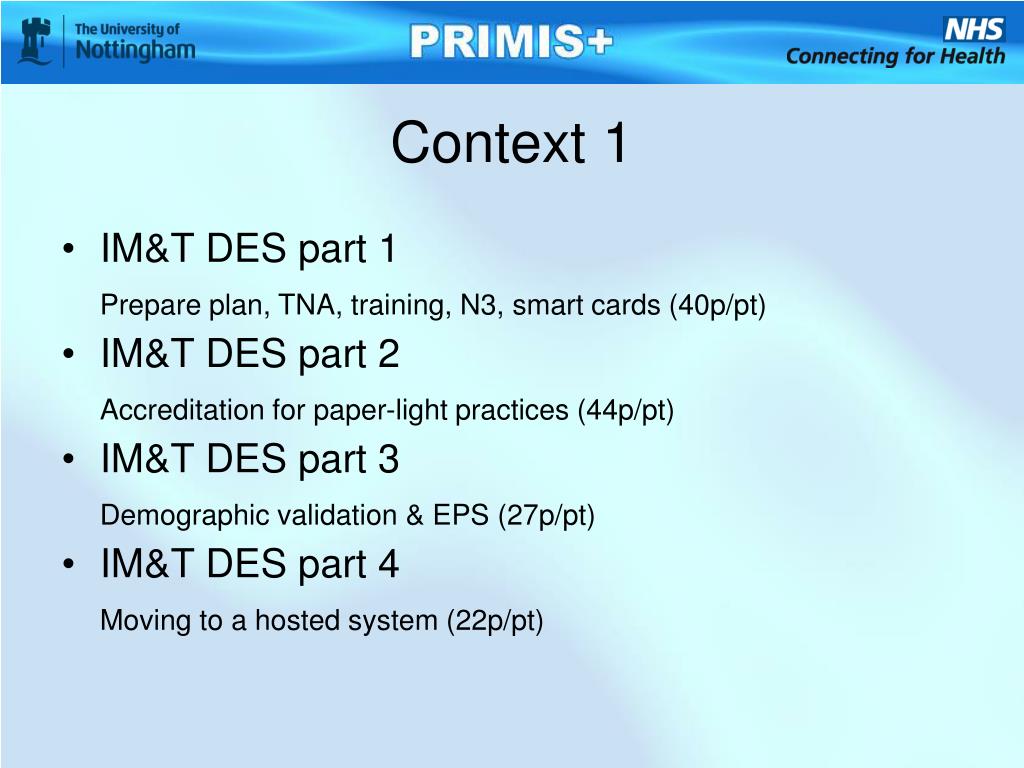 The University of Nottingham

PRIMIS+

NHS
Connecting for Health

Context 1

• IM&T DES part 1

Prepare plan, TNA, training, N3, smart cards (40p/pt)

• IM&T DES part 2

Accreditation for paper-light practices (44p/pt)

• IM&T DES part 3

Demographic validation & EPS (27p/pt)

• IM&T DES part 4

Moving to a hosted system (22p/pt)